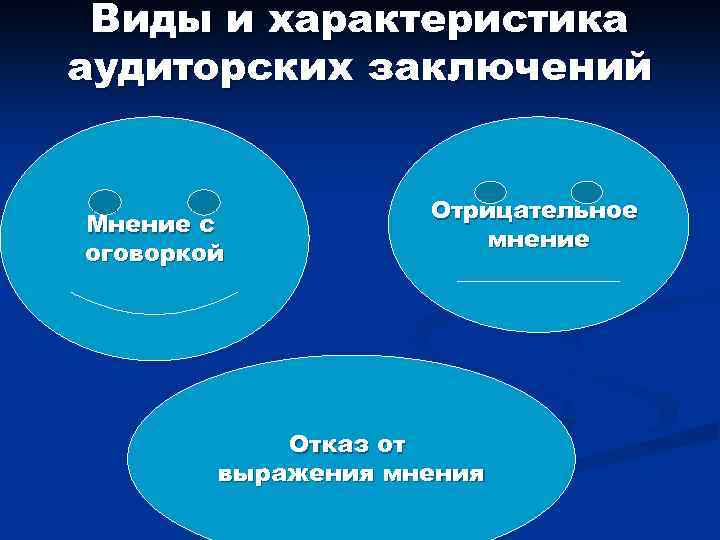 Виды и характеристика аудиторских заключений

Мнение с оговоркой

Отрицательное мнение

Отказ от выражения мнения